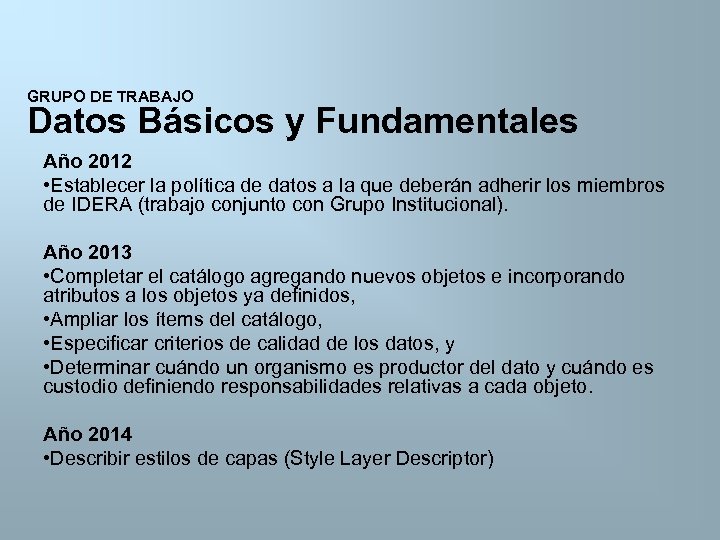 GRUPO DE TRABAJO
Datos Básicos y Fundamentales

Año 2012
•Establecer la política de datos a la que deberán adherir los miembros de IDERA (trabajo conjunto con Grupo Institucional).

Año 2013
•Completar el catálogo agregando nuevos objetos e incorporando atributos a los objetos ya definidos,
•Ampliar los ítems del catálogo,
•Especificar criterios de calidad de los datos, y
•Determinar cuándo un organismo es productor del dato y cuándo es custodio definiendo responsabilidades relativas a cada objeto.

Año 2014
•Describir estilos de capas (Style Layer Descriptor)